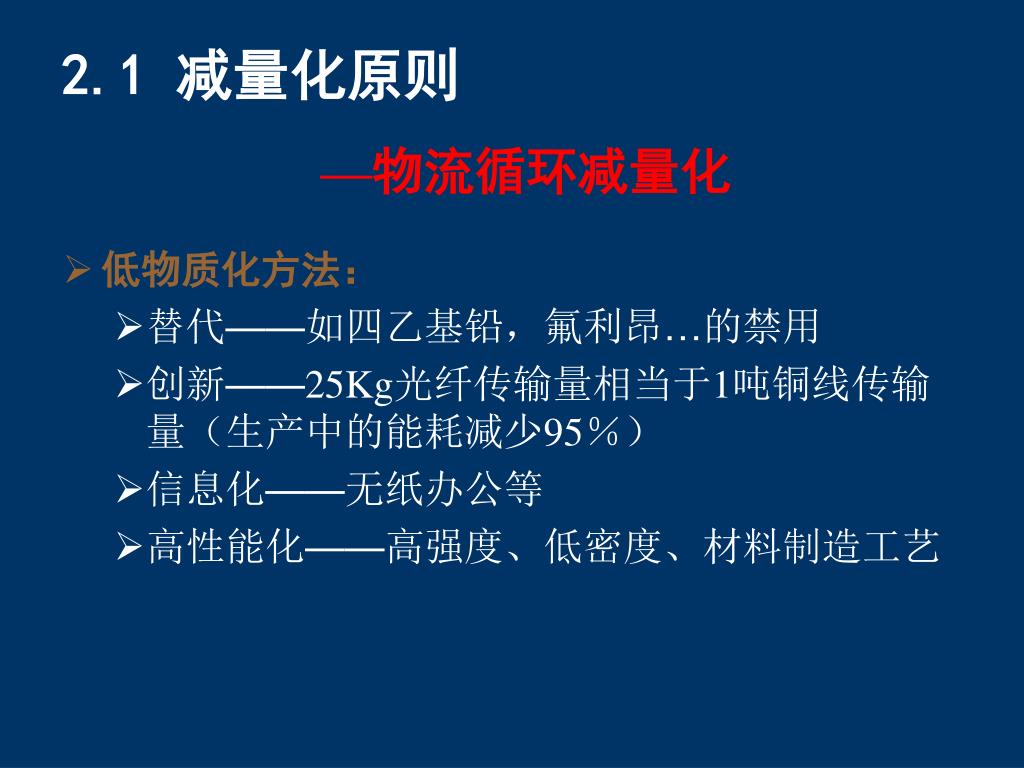 2.1 减量化原则

—物流循环减量化

➢ 低物质化方法：

➢替代——如四乙基铅，氟利昂…的禁用

➢创新——25Kg光纤传输量相当于1吨铜线传输量（生产中的能耗减少95％）

➢信息化——无纸办公等

➢高性能化——高强度、低密度、材料制造工艺